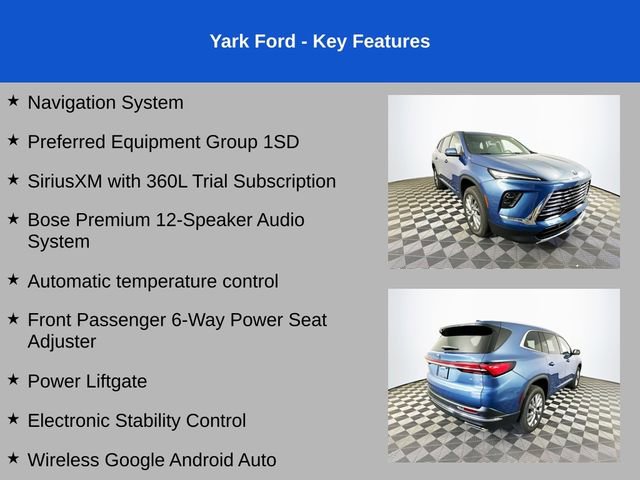 Yark Ford - Key Features

★ Navigation System

★ Preferred Equipment Group 1SD

★ SiriusXM with 360L Trial Subscription

★ Bose Premium 12-Speaker Audio System

★ Automatic temperature control

★ Front Passenger 6-Way Power Seat Adjuster

★ Power Liftgate

★ Electronic Stability Control

★ Wireless Google Android Auto